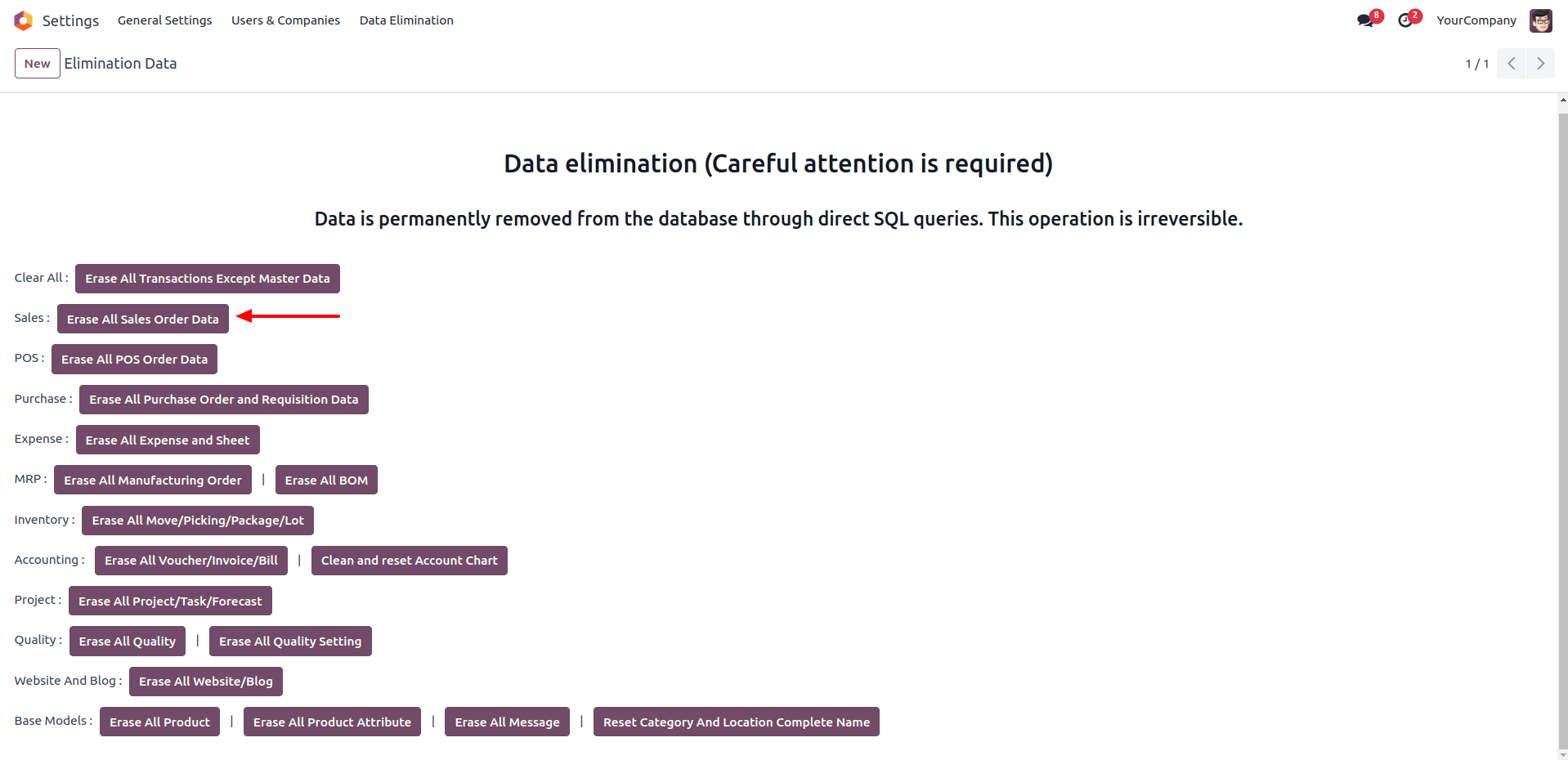 Settings General Settings Users & Companies Data Elimination

8 2 YourCompany

New Elimination Data

1 / 1

Data elimination (Careful attention is required)

Data is permanently removed from the database through direct SQL queries. This operation is irreversible.

Clear All : Erase All Transactions Except Master Data

Sales : Erase All Sales Order Data

POS : Erase All POS Order Data

Purchase : Erase All Purchase Order and Requisition Data

Expense : Erase All Expense and Sheet

MRP : Erase All Manufacturing Order | Erase All BOM

Inventory : Erase All Move/Picking/Package/Lot

Accounting : Erase All Voucher/Invoice/Bill | Clean and reset Account Chart

Project : Erase All Project/Task/Forecast

Quality : Erase All Quality | Erase All Quality Setting

Website And Blog : Erase All Website/Blog

Base Models : Erase All Product | Erase All Product Attribute | Erase All Message | Reset Category And Location Complete Name